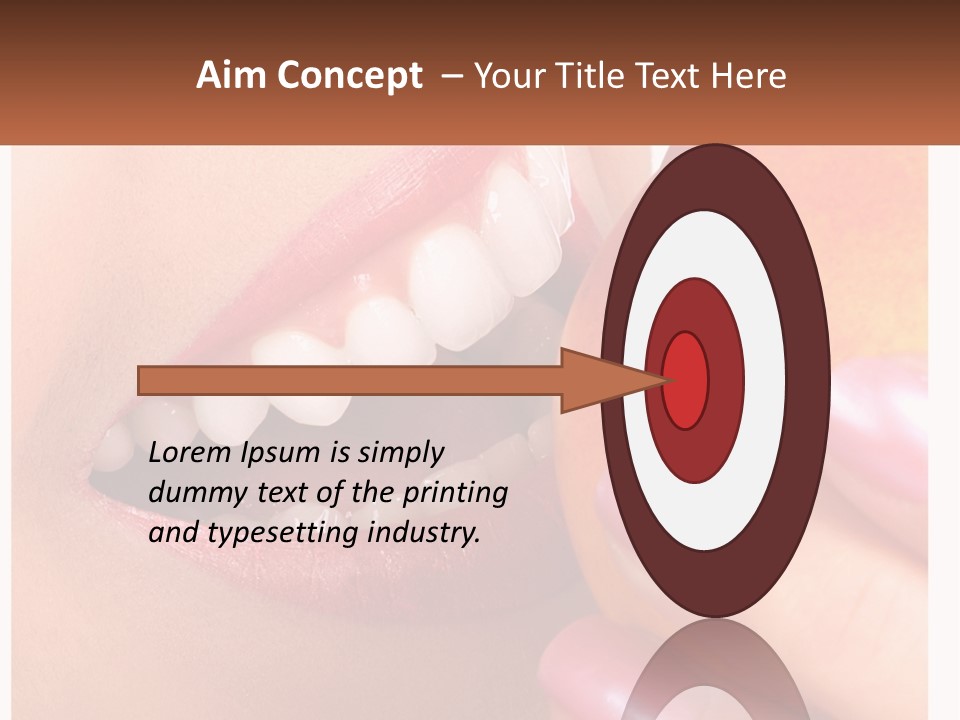 Aim Concept – Your Title Text Here

Lorem Ipsum is simply dummy text of the printing and typesetting industry.